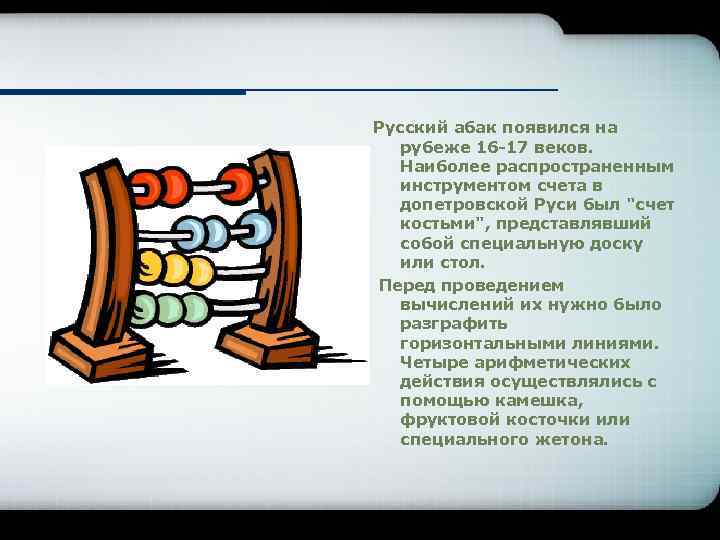 Русский абак появился на рубеже 16-17 веков. Наиболее распространенным инструментом счета в допетровской Руси был "счет костьми", представлявший собой специальную доску или стол.

Перед проведением вычислений их нужно было разграфить горизонтальными линиями. Четыре арифметических действия осуществлялись с помощью камешка, фруктовой косточки или специального жетона.